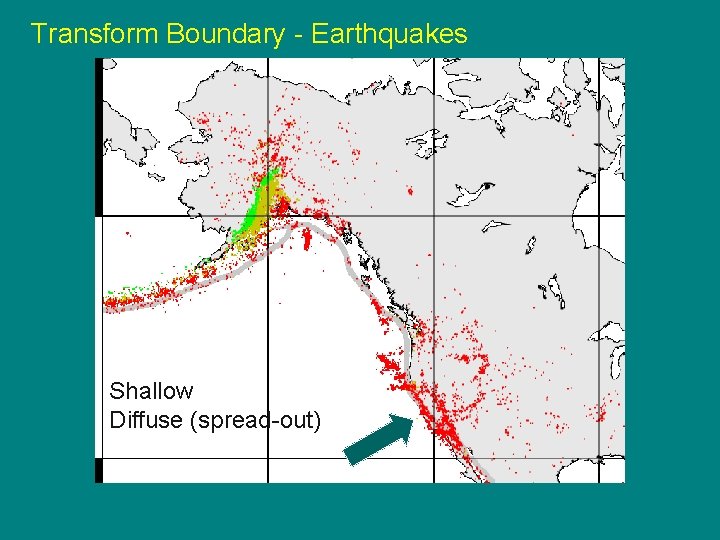 Transform Boundary - Earthquakes

Shallow
Diffuse (spread-out)